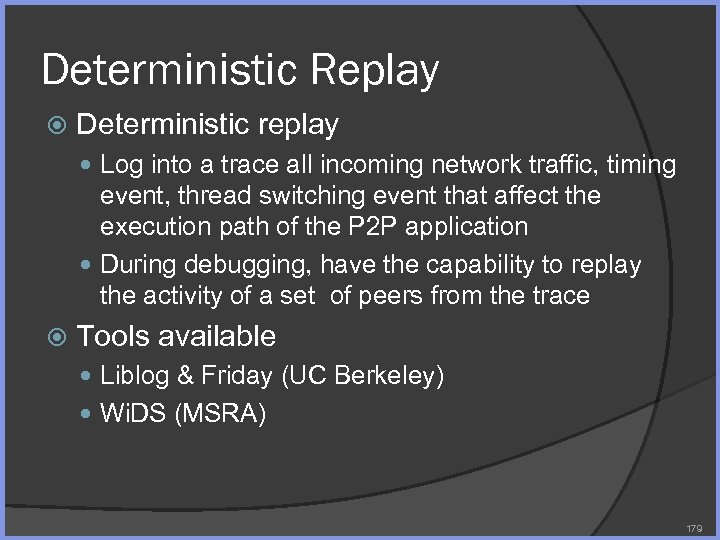 Deterministic Replay

Deterministic replay

Log into a trace all incoming network traffic, timing event, thread switching event that affect the execution path of the P2P application

During debugging, have the capability to replay the activity of a set of peers from the trace

Tools available

Liblog & Friday (UC Berkeley)

WiDS (MSRA)

179